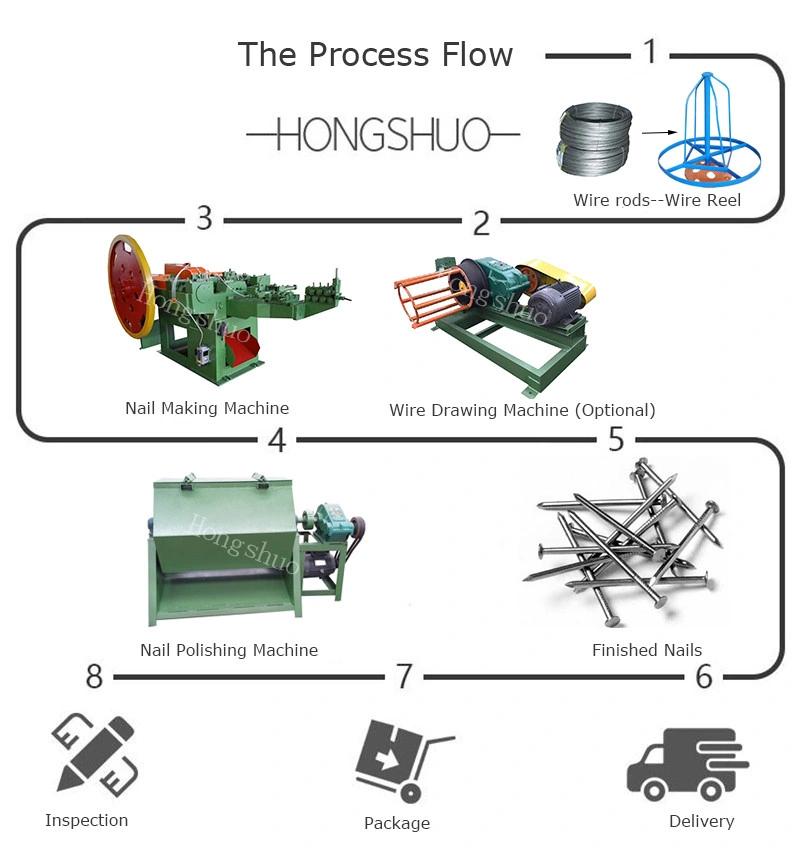 The Process Flow

1

HONGSHUO

Wire rods--Wire Reel

3

2

Hongshuo

Hongshuo

Nail Making Machine

Wire Drawing Machine (Optional)

4

5

Hongshuo

Nail Polishing Machine

Finished Nails

8

7

6

Inspection

Package

Delivery